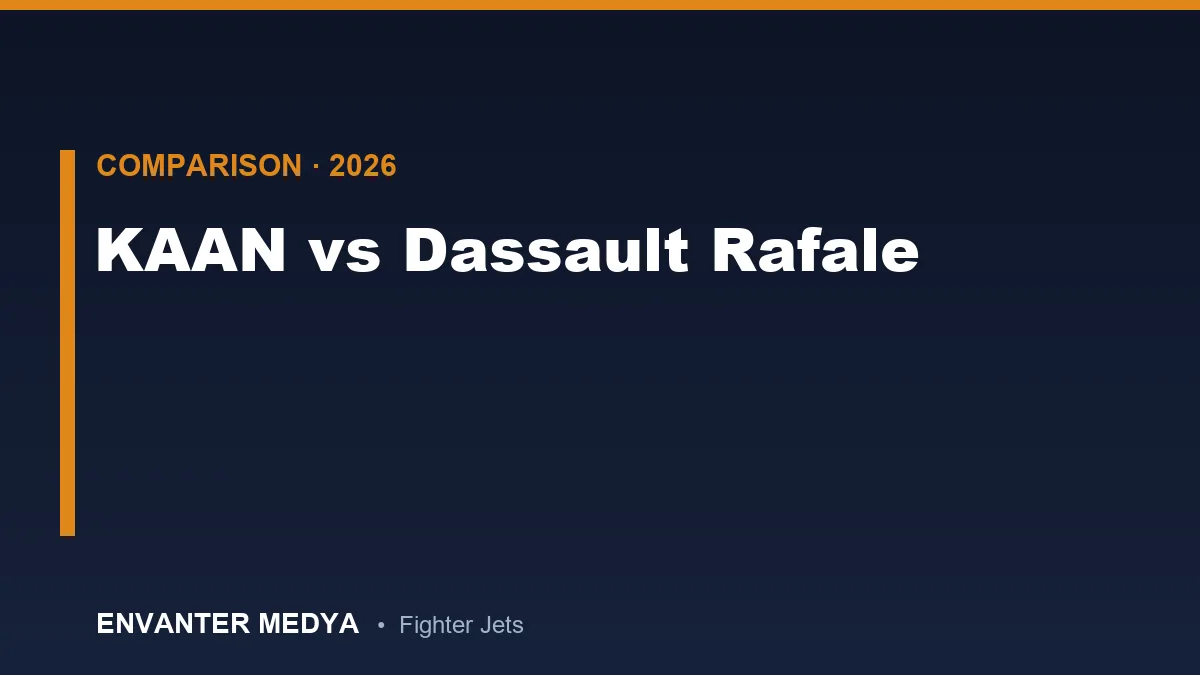 COMPARISON · 2026

KAAN vs Dassault Rafale

ENVANTER MEDYA • Fighter Jets